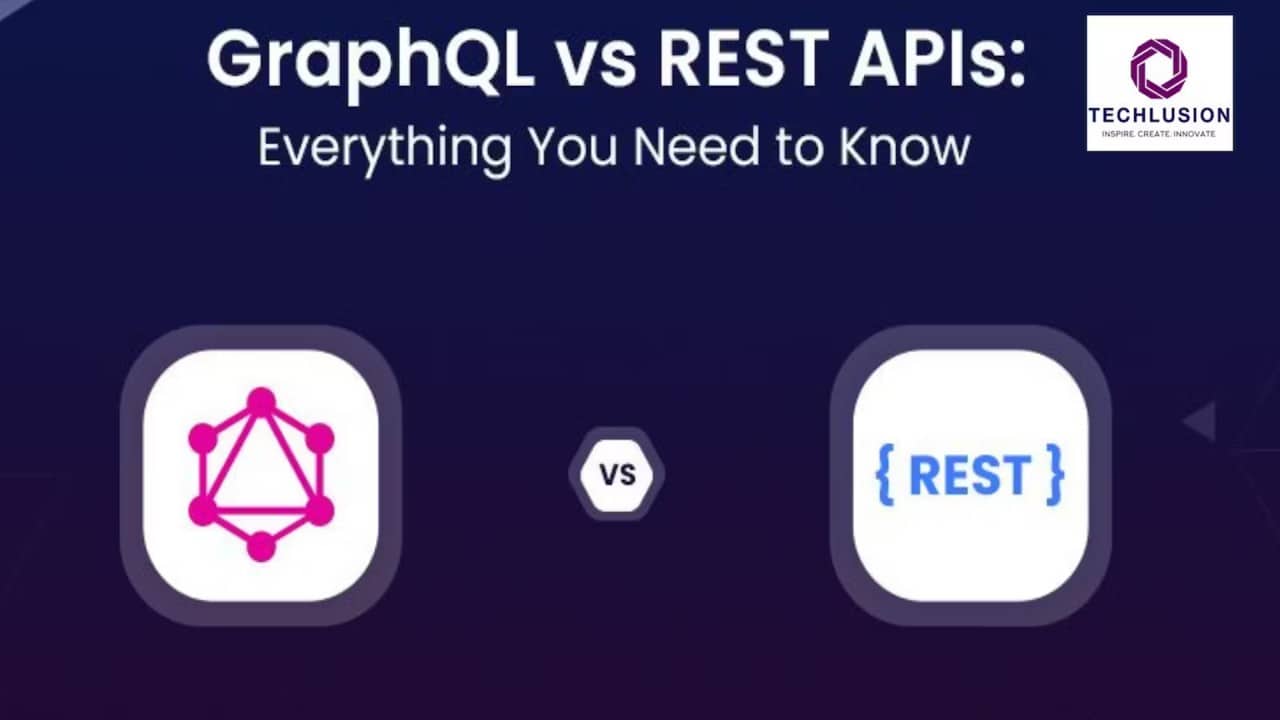 GraphQL vs REST APIs:
Everything You Need to Know

TECHLUSION
INSPIRE. CREATE. INNOVATE

VS

{ REST }